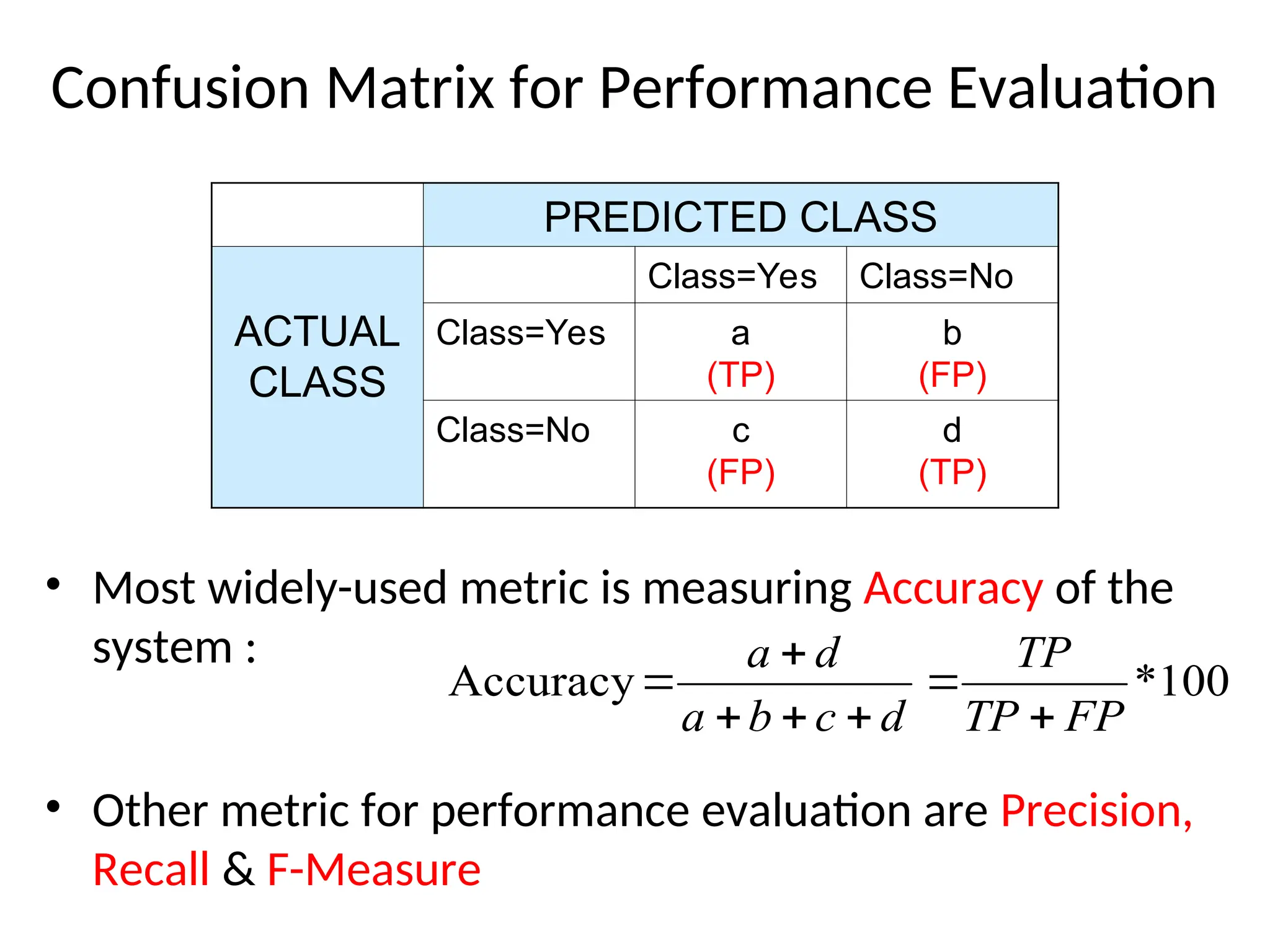 Confusion Matrix for Performance Evaluation

| | PREDICTED CLASS | | |
|---|---|---|---|
| ACTUAL CLASS | | Class=Yes | Class=No |
| | Class=Yes | a (TP) | b (FP) |
| | Class=No | c (FP) | d (TP) |

• Most widely-used metric is measuring Accuracy of the system :

$\text{Accuracy} = \frac{a+d}{a+b+c+d} = \frac{TP}{TP+FP} * 100$

• Other metric for performance evaluation are Precision, Recall & F-Measure